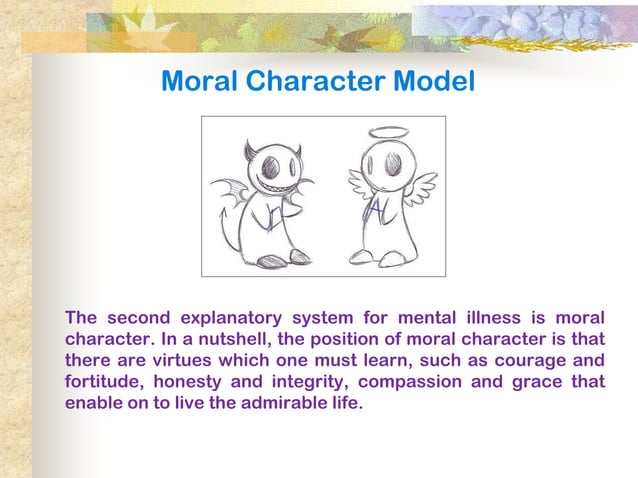 Moral Character Model

D

A

The second explanatory system for mental illness is moral character. In a nutshell, the position of moral character is that there are virtues which one must learn, such as courage and fortitude, honesty and integrity, compassion and grace that enable on to live the admirable life.